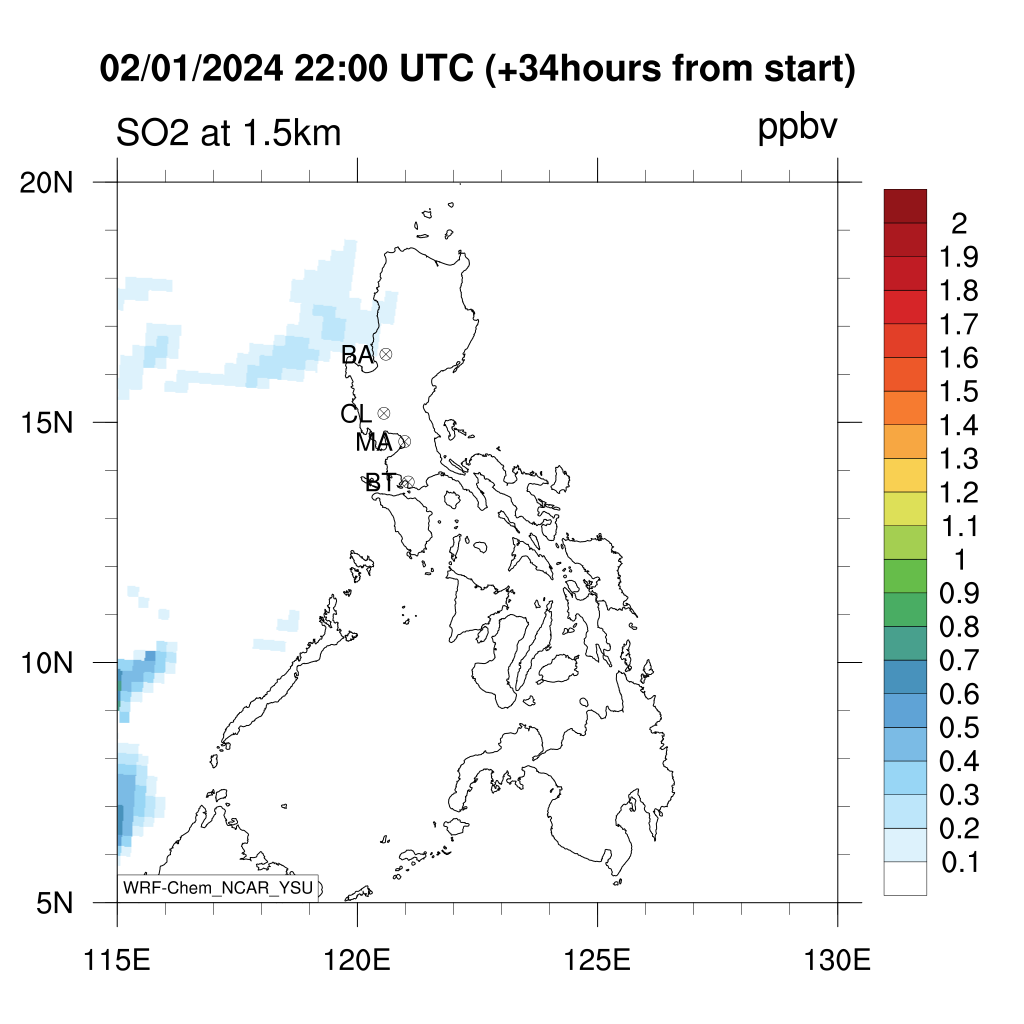 02/01/2024 22:00 UTC (+34hours from start)

SO2 at 1.5km

ppbv

20N
15N
10N
5N

BA
CL
MA
BT

WRF-Chem_NCAR_YSU

115E
120E
125E
130E

2
1.9
1.8
1.7
1.6
1.5
1.4
1.3
1.2
1.1
1
0.9
0.8
0.7
0.6
0.5
0.4
0.3
0.2
0.1